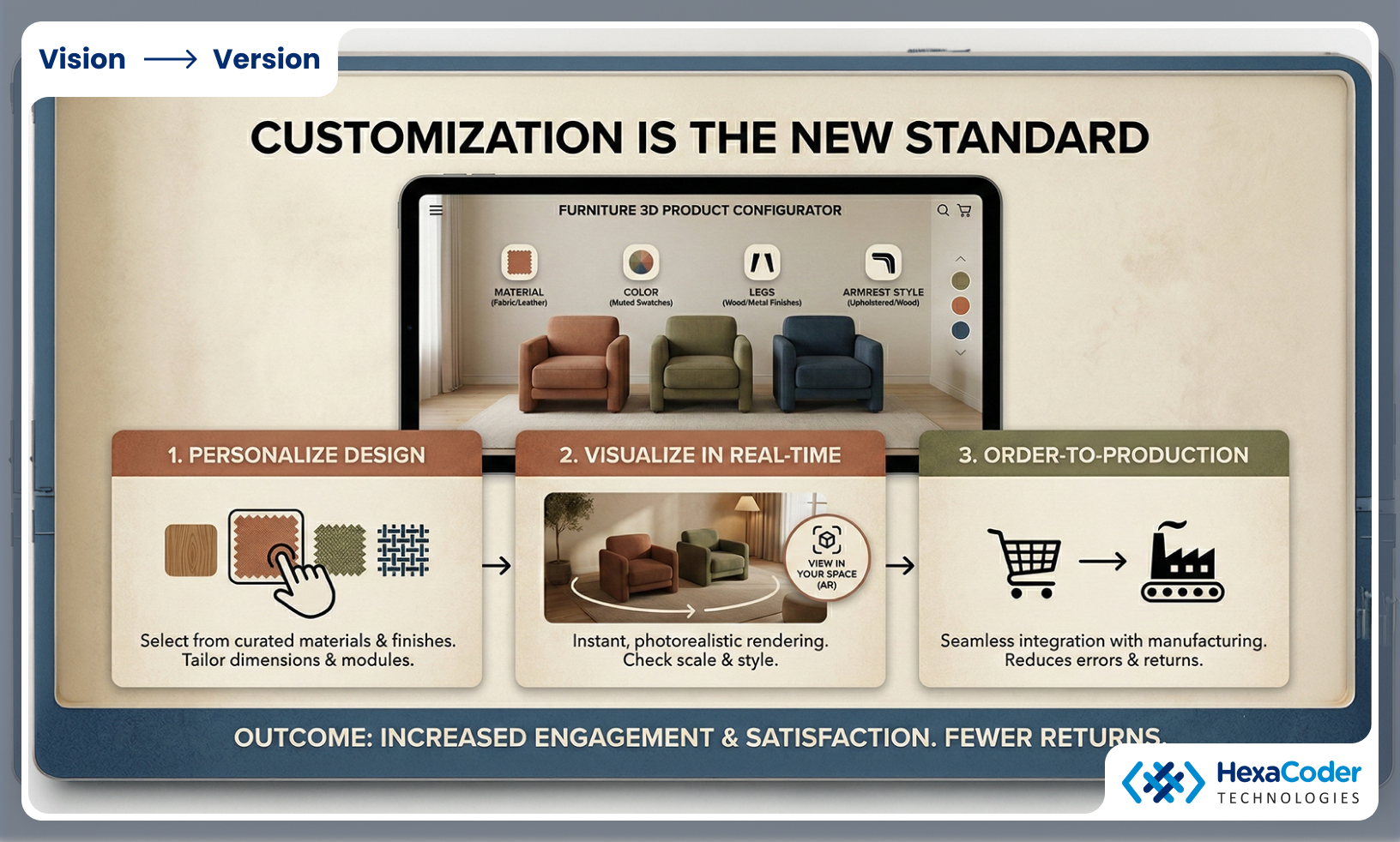 Vision → Version

CUSTOMIZATION IS THE NEW STANDARD

FURNITURE 3D PRODUCT CONFIGURATOR

MATERIAL (Fabric/Leather)

COLOR (Muted Swatches)

LEGS (Wood/Metal Finishes)

ARMREST STYLE (Upholstered/Wood)

1. PERSONALIZE DESIGN

Select from curated materials & finishes. Tailor dimensions & modules.

2. VISUALIZE IN REAL-TIME

VIEW IN YOUR SPACE (AR)

Instant, photorealistic rendering. Check scale & style.

3. ORDER-TO-PRODUCTION

Seamless integration with manufacturing. Reduces errors & returns.

OUTCOME: INCREASED ENGAGEMENT & SATISFACTION. FEWER RETURNS.

HexaCoder
TECHNOLOGIES